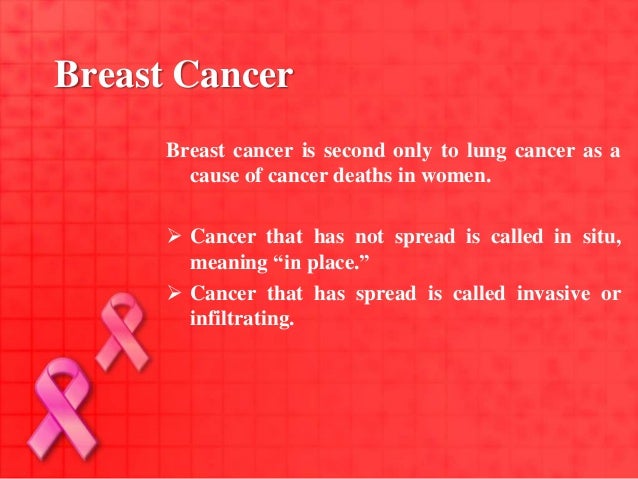 Breast Cancer

Breast cancer is second only to lung cancer as a cause of cancer deaths in women.

➢ Cancer that has not spread is called in situ, meaning “in place.”
➢ Cancer that has spread is called invasive or infiltrating.